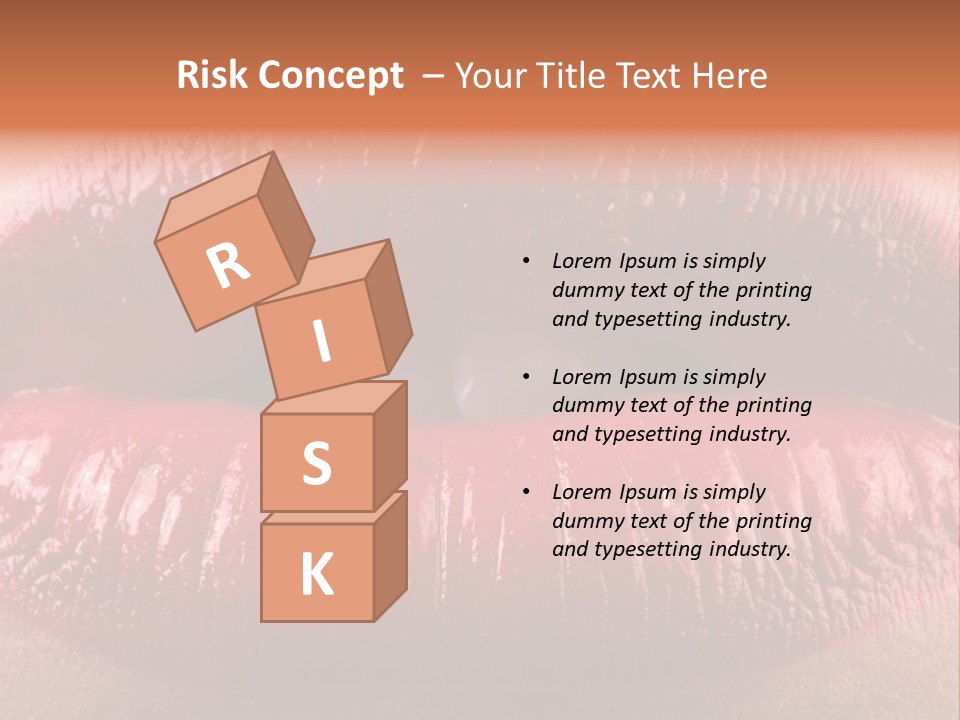 Risk Concept – Your Title Text Here

R
I
S
K

• Lorem Ipsum is simply dummy text of the printing and typesetting industry.

• Lorem Ipsum is simply dummy text of the printing and typesetting industry.

• Lorem Ipsum is simply dummy text of the printing and typesetting industry.